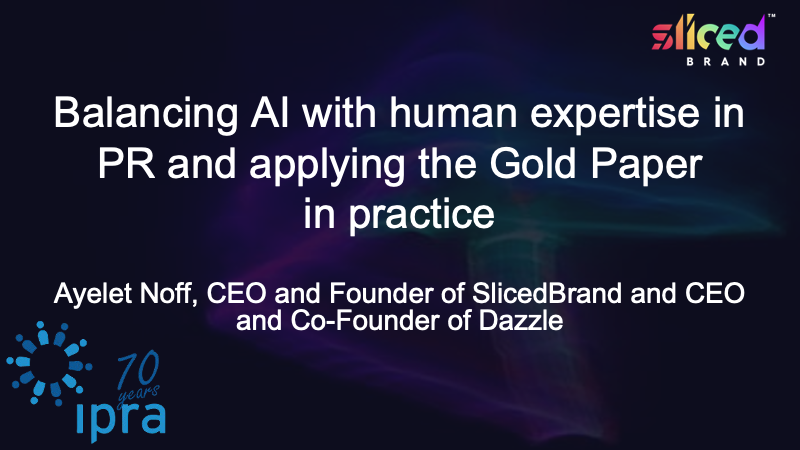 sliced™
BRAND

Balancing AI with human expertise in PR and applying the Gold Paper in practice

Ayelet Noff, CEO and Founder of SlicedBrand and CEO and Co-Founder of Dazzle

70 years
ipra